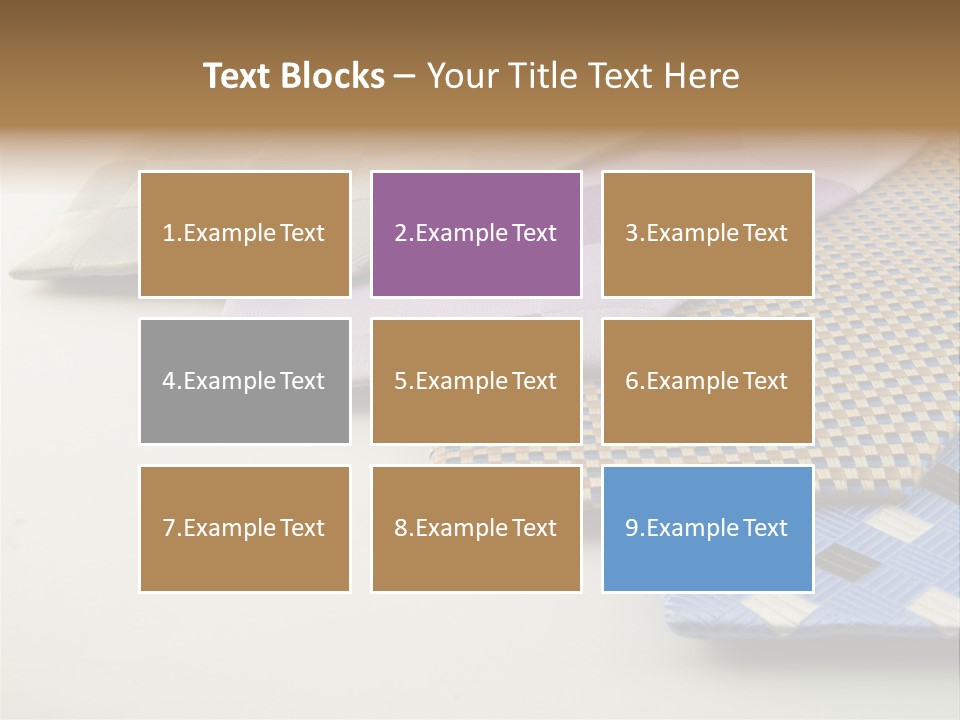 Text Blocks – Your Title Text Here

1.Example Text

2.Example Text

3.Example Text

4.Example Text

5.Example Text

6.Example Text

7.Example Text

8.Example Text

9.Example Text